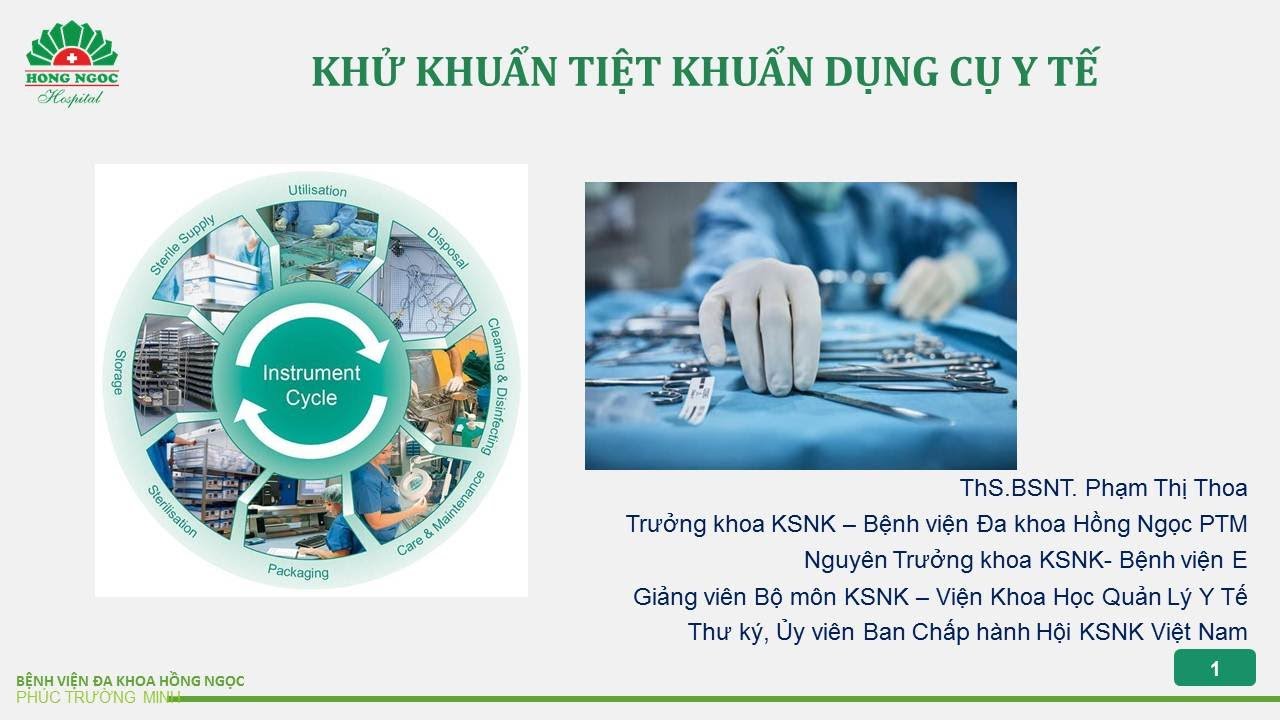 HONG NGOC
Hospital

KHỬ KHUẨN TIỆT KHUẨN DỤNG CỤ Y TẾ

Utilisation
Disposal
Cleaning & Disinfecting
Care & Maintenance
Packaging
Sterilisation
Storage
Sterile Supply
Instrument Cycle

ThS.BSNT. Phạm Thị Thoa
Trưởng khoa KSNK – Bệnh viện Đa khoa Hồng Ngọc PTM
Nguyên Trưởng khoa KSNK- Bệnh viện E
Giảng viên Bộ môn KSNK – Viện Khoa Học Quản Lý Y Tế
Thư ký, Ủy viên Ban Chấp hành Hội KSNK Việt Nam

BỆNH VIỆN ĐA KHOA HỒNG NGỌC
PHÚC TRƯỜNG MINH

1